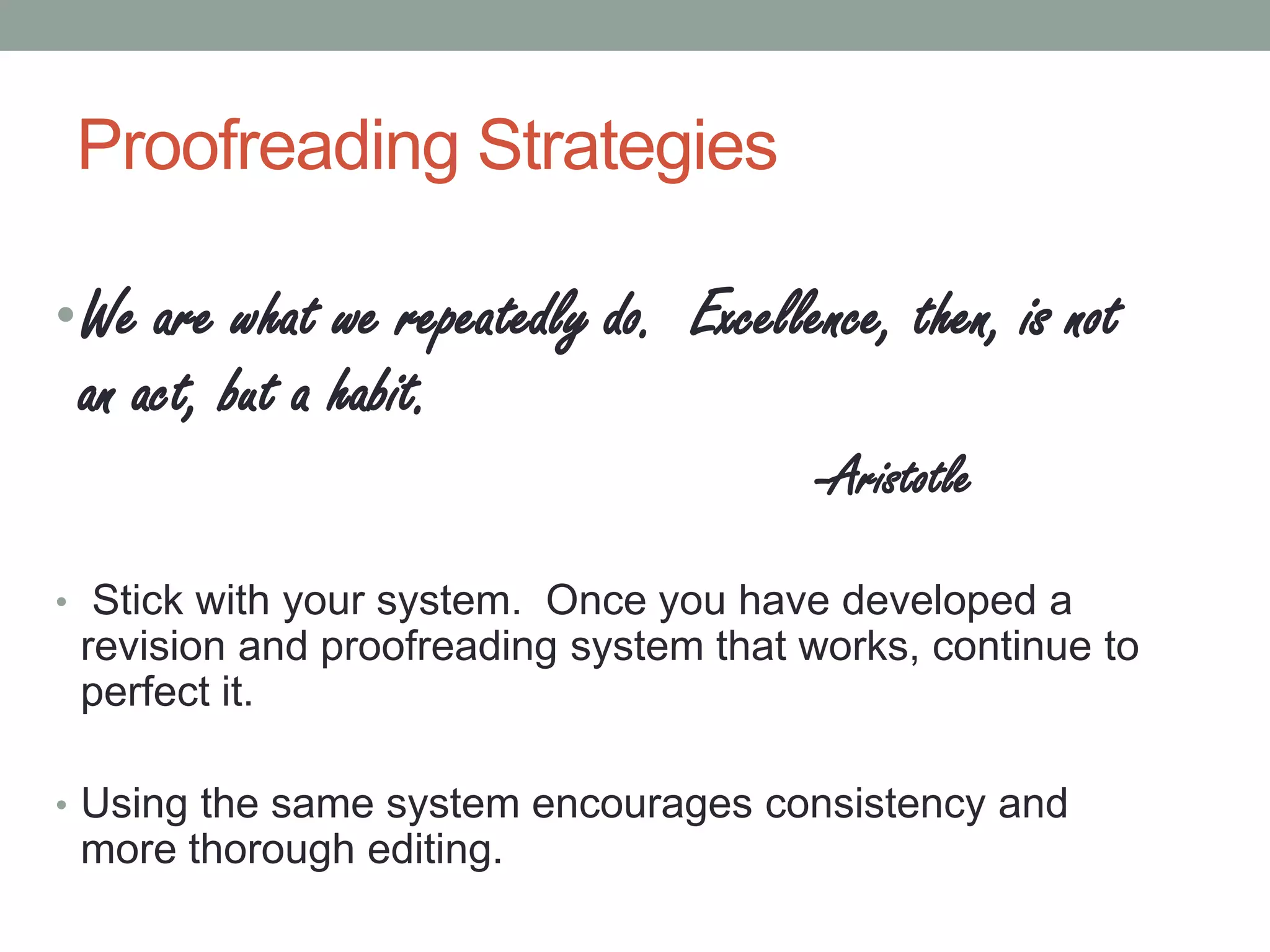 Proofreading Strategies

• We are what we repeatedly do. Excellence, then, is not an act, but a habit.

-Aristotle

• Stick with your system. Once you have developed a revision and proofreading system that works, continue to perfect it.

• Using the same system encourages consistency and more thorough editing.